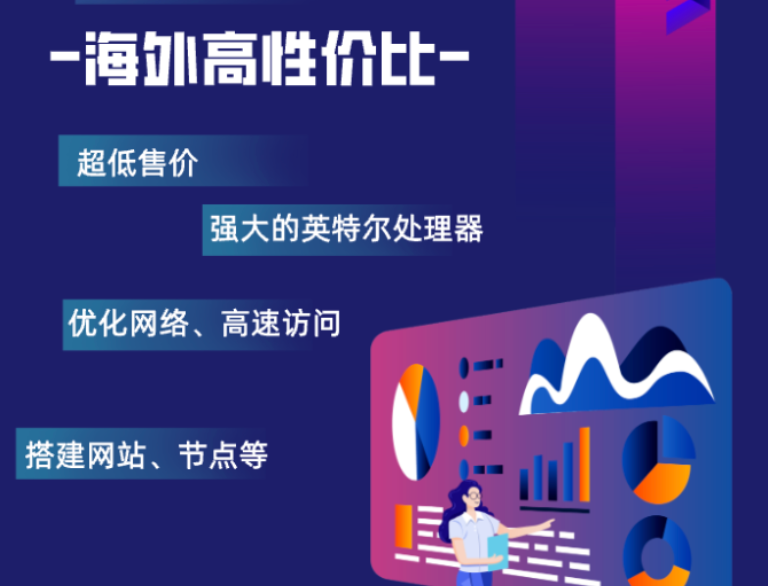 -海外高性价比-

超低售价

强大的英特尔处理器

优化网络、高速访问

搭建网站、节点等